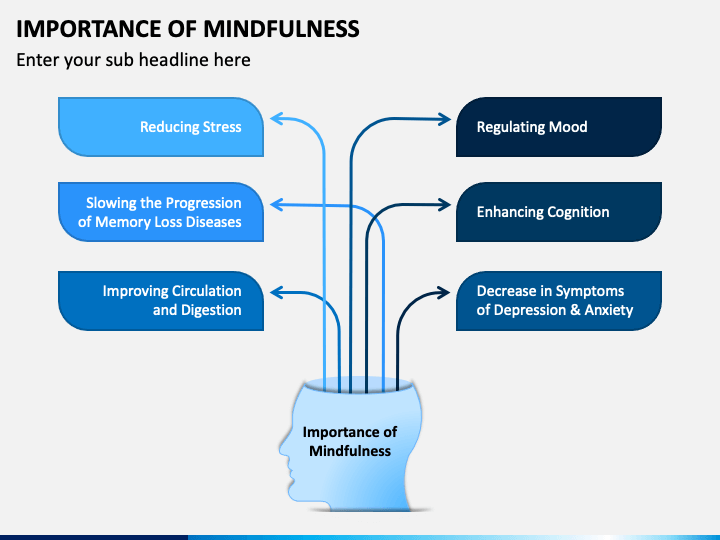 IMPORTANCE OF MINDFULNESS

Enter your sub headline here

Reducing Stress

Slowing the Progression of Memory Loss Diseases

Improving Circulation and Digestion

Regulating Mood

Enhancing Cognition

Decrease in Symptoms of Depression & Anxiety

Importance of Mindfulness